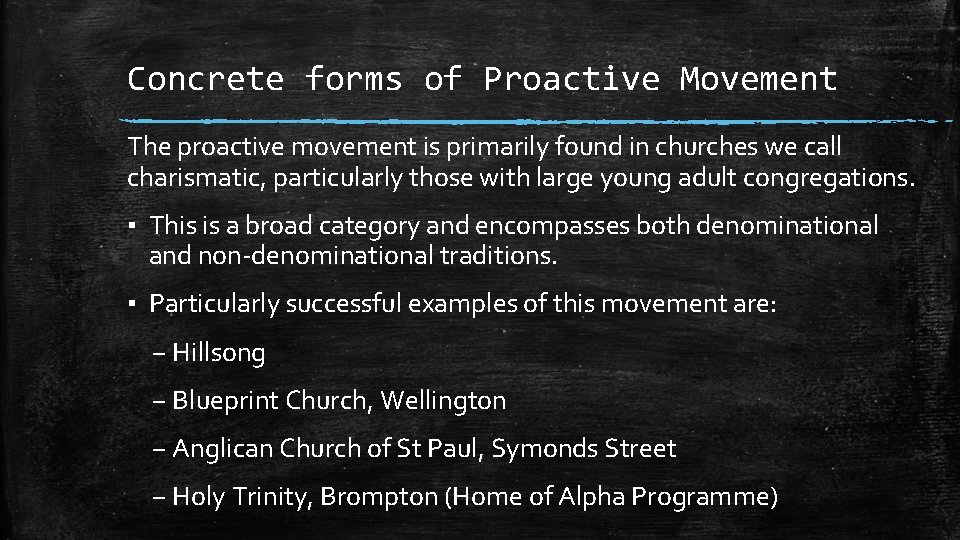 Concrete forms of Proactive Movement

The proactive movement is primarily found in churches we call charismatic, particularly those with large young adult congregations.

▪ This is a broad category and encompasses both denominational and non-denominational traditions.

▪ Particularly successful examples of this movement are:

– Hillsong

– Blueprint Church, Wellington

– Anglican Church of St Paul, Symonds Street

– Holy Trinity, Brompton (Home of Alpha Programme)